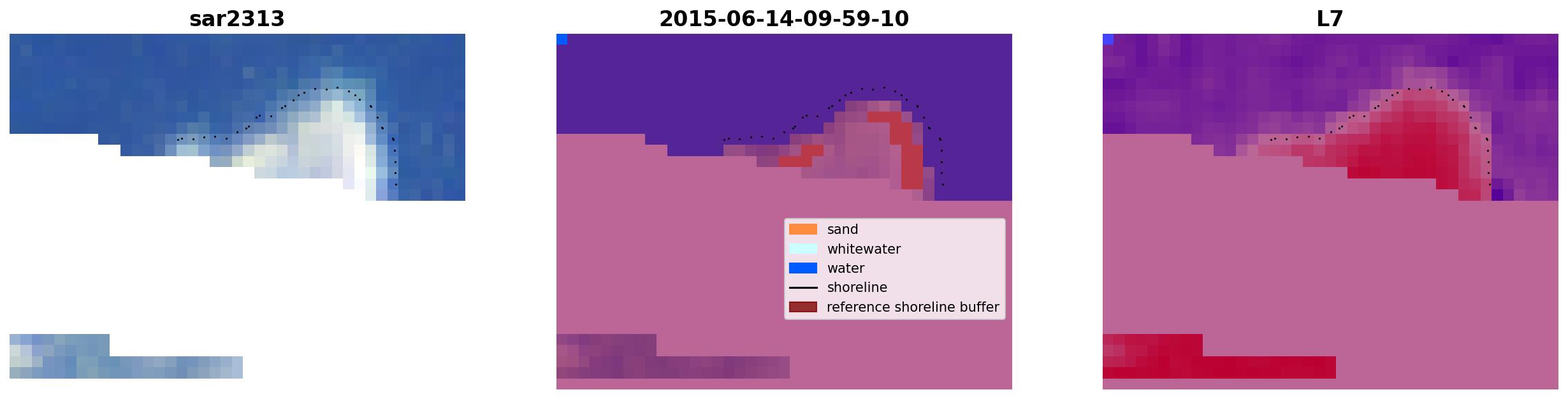 sar2313

2015-06-14-09-59-10

sand
whitewater
water
shoreline
reference shoreline buffer

L7